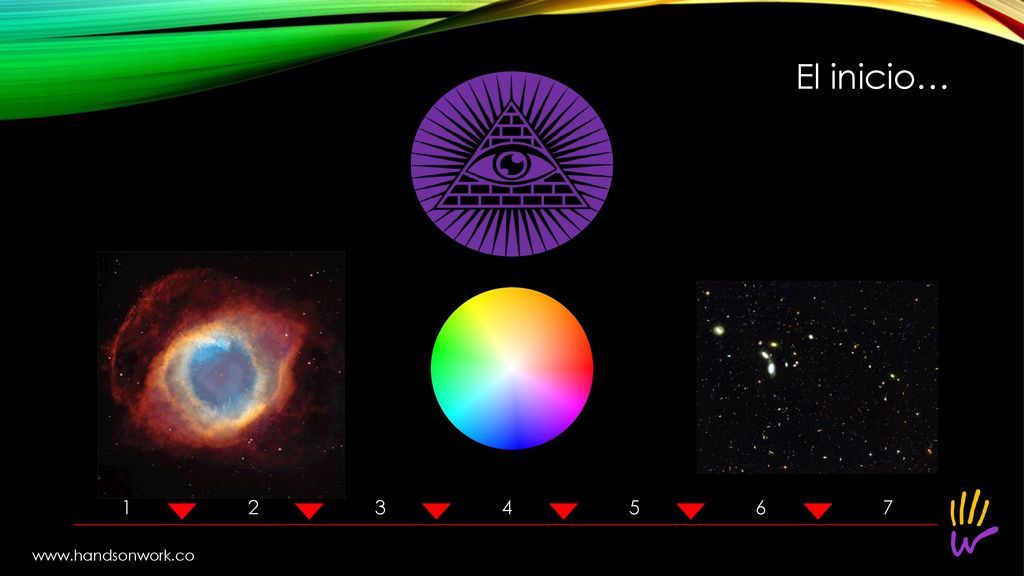 El inicio…

1 2 3 4 5 6 7

www.handsonwork.co